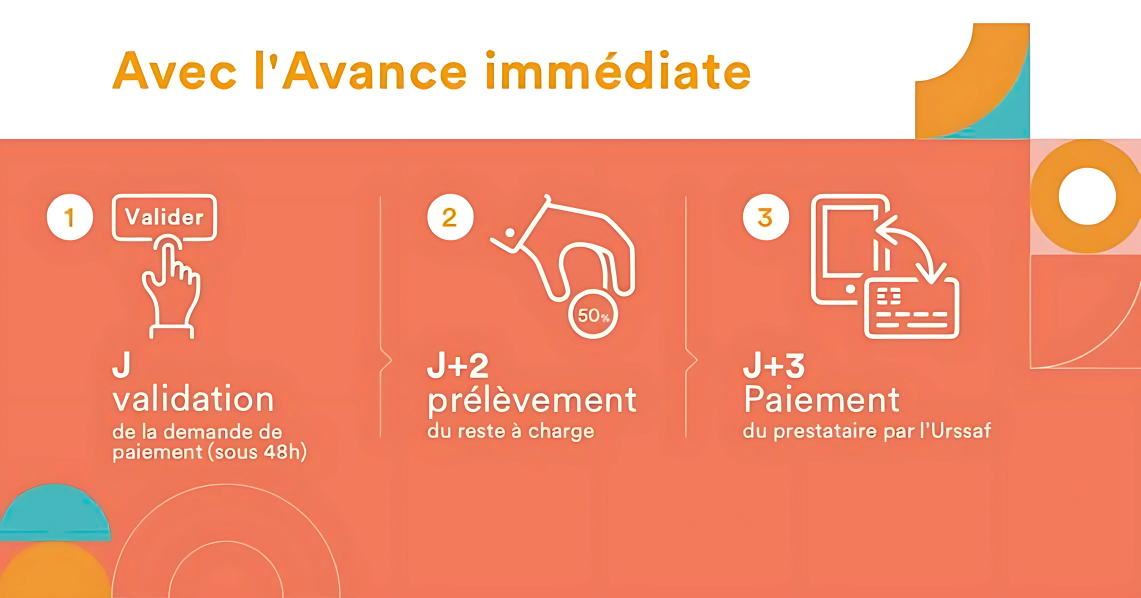 Avec l'Avance immédiate

1

Valider

J
validation
de la demande de paiement (sous 48h)

2

50%

J+2
prélèvement
du reste à charge

3

J+3
Paiement
du prestataire par l'Urssaf